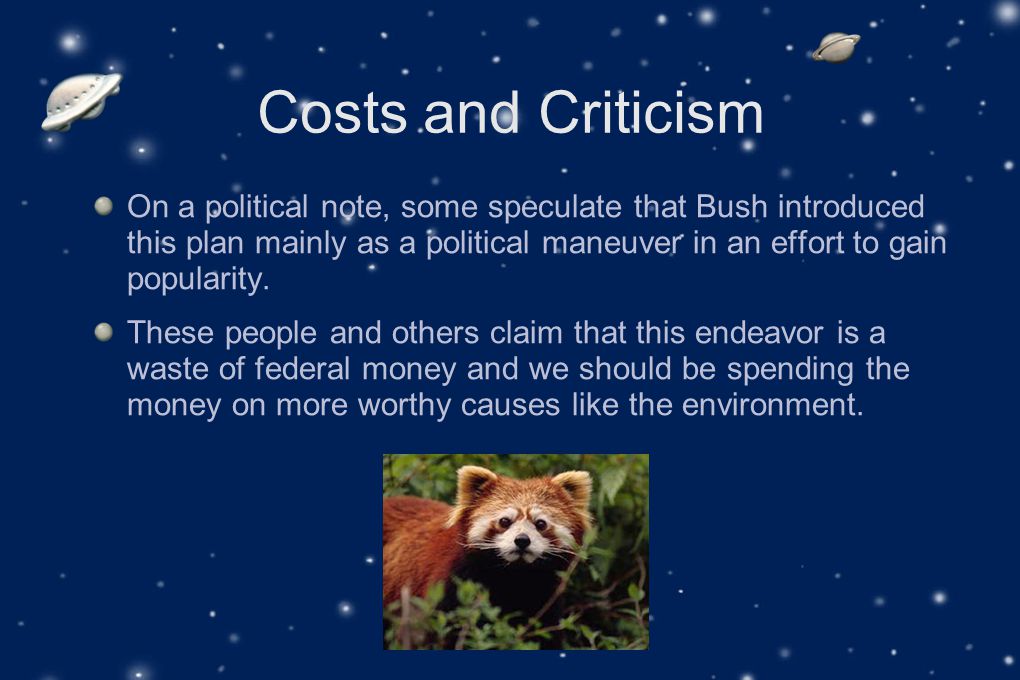 Costs and Criticism

On a political note, some speculate that Bush introduced this plan mainly as a political maneuver in an effort to gain popularity.

These people and others claim that this endeavor is a waste of federal money and we should be spending the money on more worthy causes like the environment.